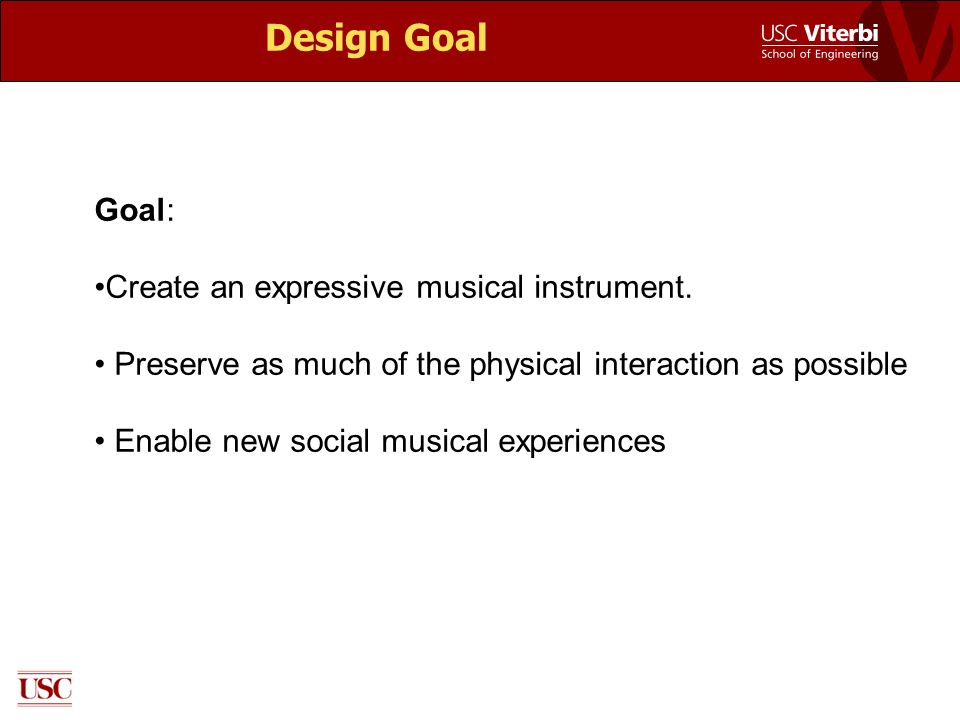 Design Goal

USC Viterbi
School of Engineering

Goal:

•Create an expressive musical instrument.

• Preserve as much of the physical interaction as possible

• Enable new social musical experiences

USC